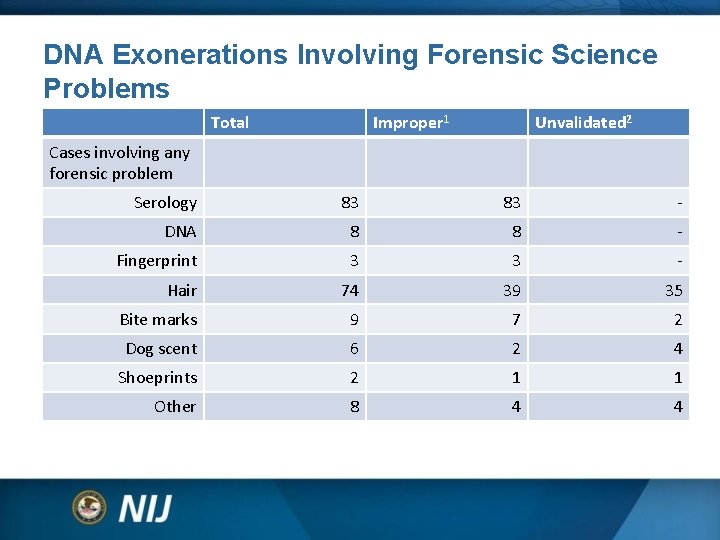 DNA Exonerations Involving Forensic Science Problems

| | Total | Improper$^1$ | Unvalidated$^2$ |
|---|---|---|---|
| Cases involving any forensic problem | | | |
| Serology | 83 | 83 | - |
| DNA | 8 | 8 | - |
| Fingerprint | 3 | 3 | - |
| Hair | 74 | 39 | 35 |
| Bite marks | 9 | 7 | 2 |
| Dog scent | 6 | 2 | 4 |
| Shoeprints | 2 | 1 | 1 |
| Other | 8 | 4 | 4 |

NIJ